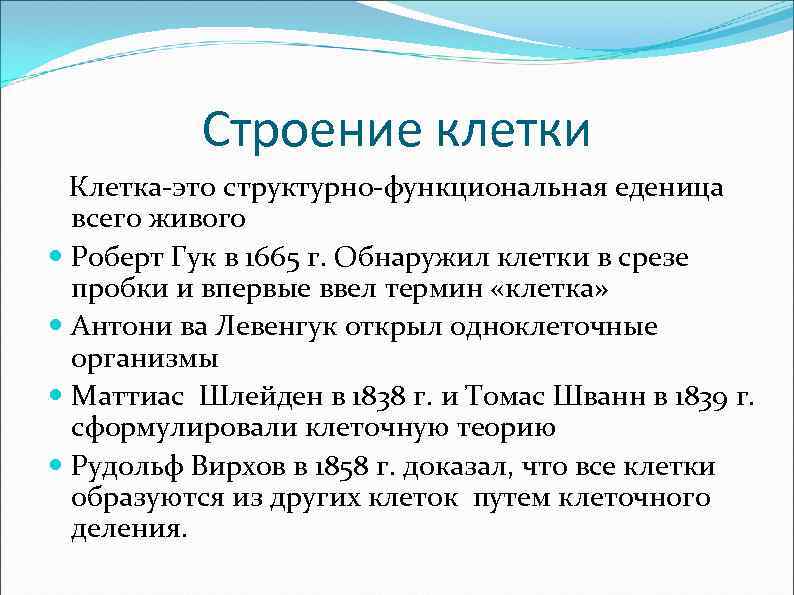 Строение клетки

Клетка-это структурно-функциональная еденица всего живого

Роберт Гук в 1665 г. Обнаружил клетки в срезе пробки и впервые ввел термин «клетка»

Антони ва Левенгук открыл одноклеточные организмы

Маттиас Шлейден в 1838 г. и Томас Шванн в 1839 г. сформулировали клеточную теорию

Рудольф Вирхов в 1858 г. доказал, что все клетки образуются из других клеток путем клеточного деления.